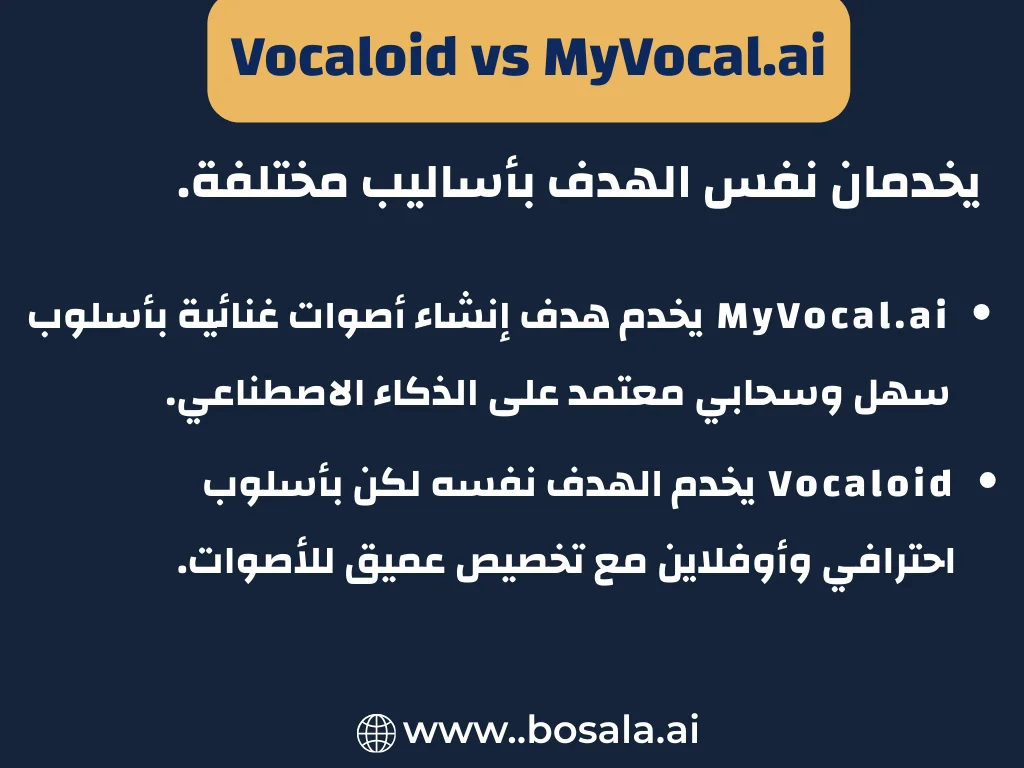 Vocaloid vs MyVocal.ai

يخدمان نفس الهدف بأساليب مختلفة.

• MyVocal.ai يخدم هدف إنشاء أصوات غنائية بأسلوب سهل وسحابي معتمد على الذكاء الاصطناعي.

• Vocaloid يخدم الهدف نفسه لكن بأسلوب احترافي وأوفلاين مع تخصيص عميق للأصوات.

www..bosala.ai